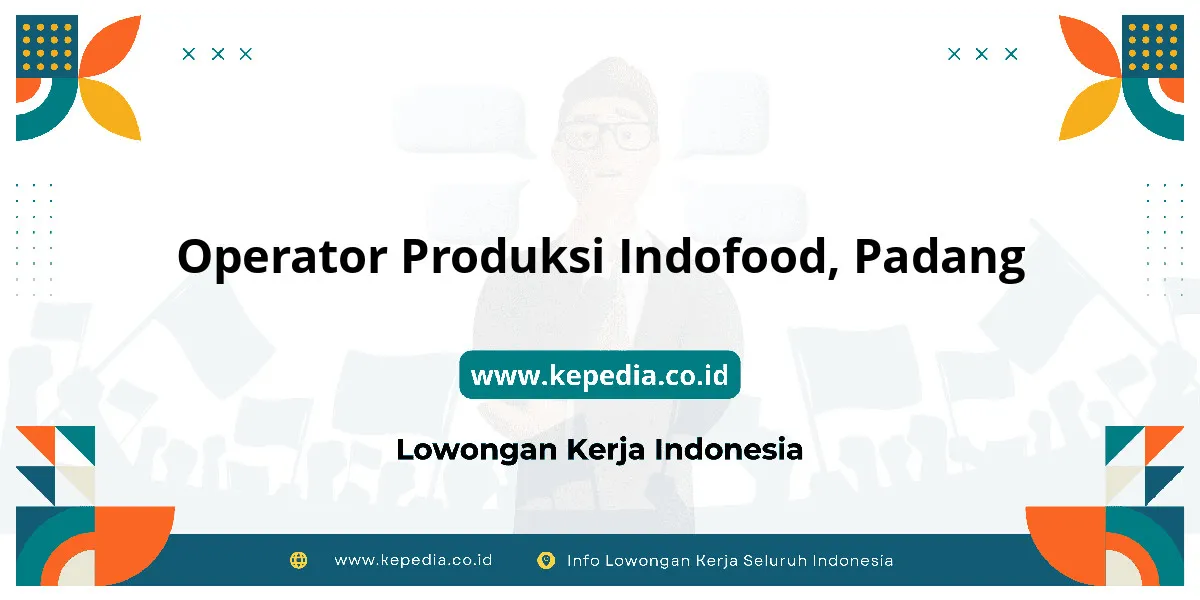 Operator Produksi Indofood, Padang

www.kepedia.co.id

Lowongan Kerja Indonesia

www.kepedia.co.id Info Lowongan Kerja Seluruh Indonesia